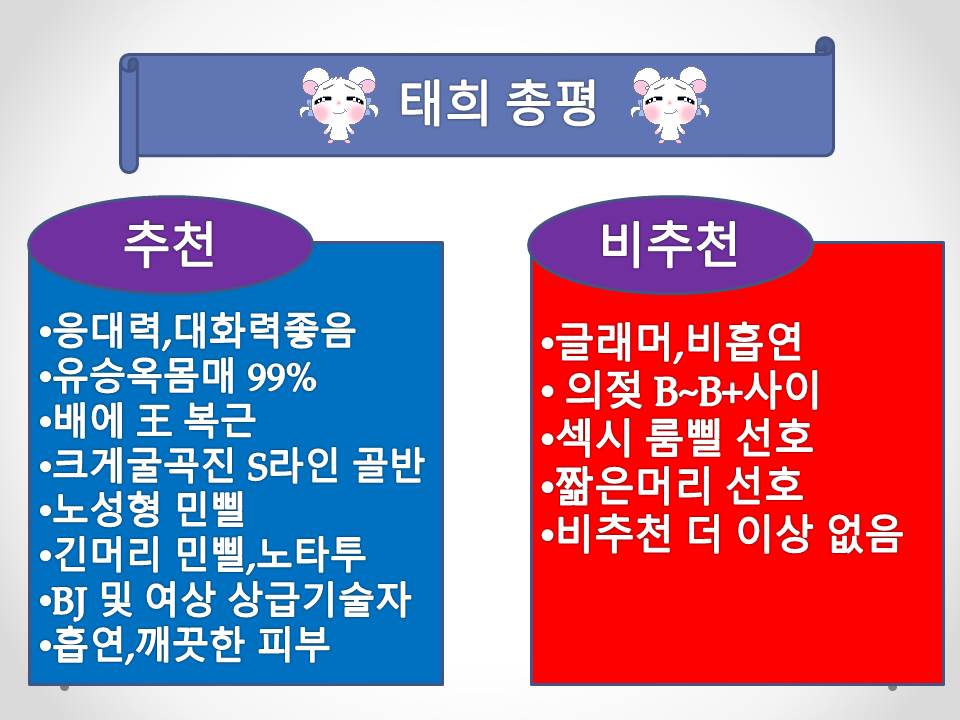 태희 총평

추천

•응대력,대화력좋음
•유승옥몸매 99%
•배에 王 복근
•크게굴곡진 S라인 골반
•노성형 민삘
•긴머리 민삘,노타투
•BJ 및 여상 상급기술자
•흡연,깨끗한 피부

비추천

•글래머,비흡연
• 의젖 B~B+사이
•섹시 룸삘 선호
•짧은머리 선호
•비추천 더 이상 없음